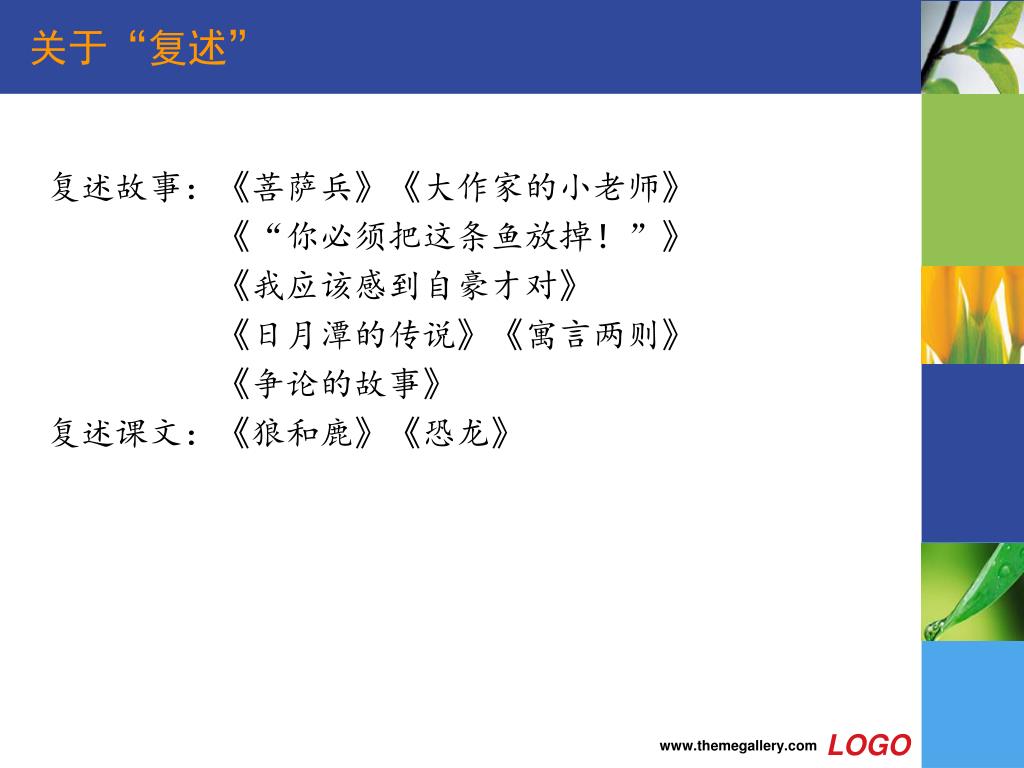 关于“复述”

复述故事：《菩萨兵》《大作家的小老师》
《“你必须把这条鱼放掉！”》
《我应该感到自豪才对》
《日月潭的传说》《寓言两则》
《争论的故事》
复述课文：《狼和鹿》《恐龙》

www.themegallery.com LOGO